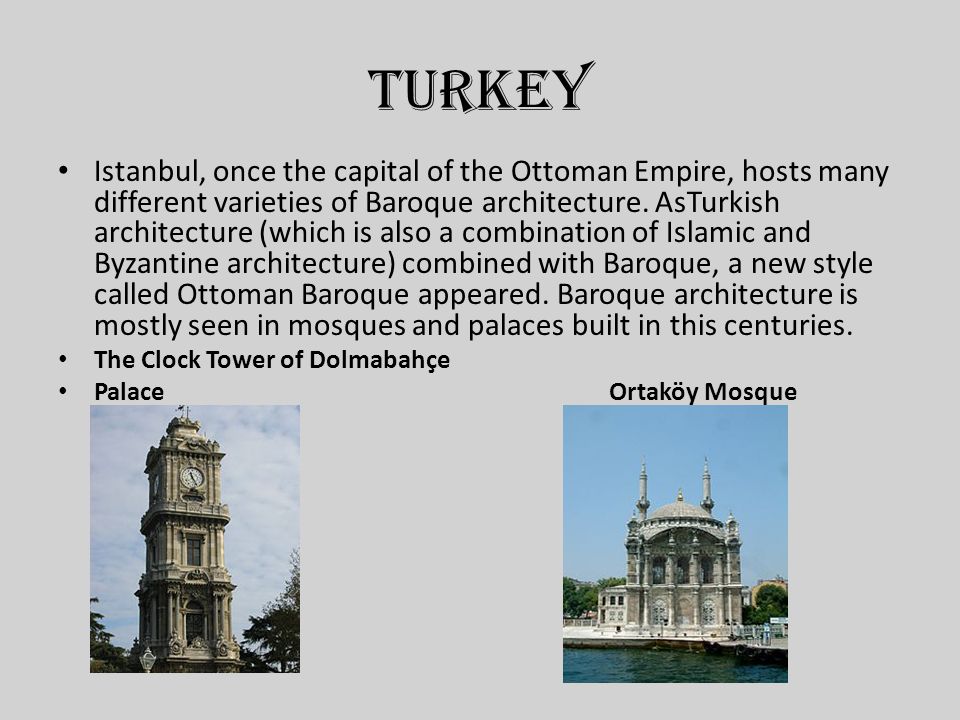 TURKEY

• Istanbul, once the capital of the Ottoman Empire, hosts many different varieties of Baroque architecture. AsTurkish architecture (which is also a combination of Islamic and Byzantine architecture) combined with Baroque, a new style called Ottoman Baroque appeared. Baroque architecture is mostly seen in mosques and palaces built in this centuries.
• The Clock Tower of Dolmabahçe
• Palace

Ortaköy Mosque